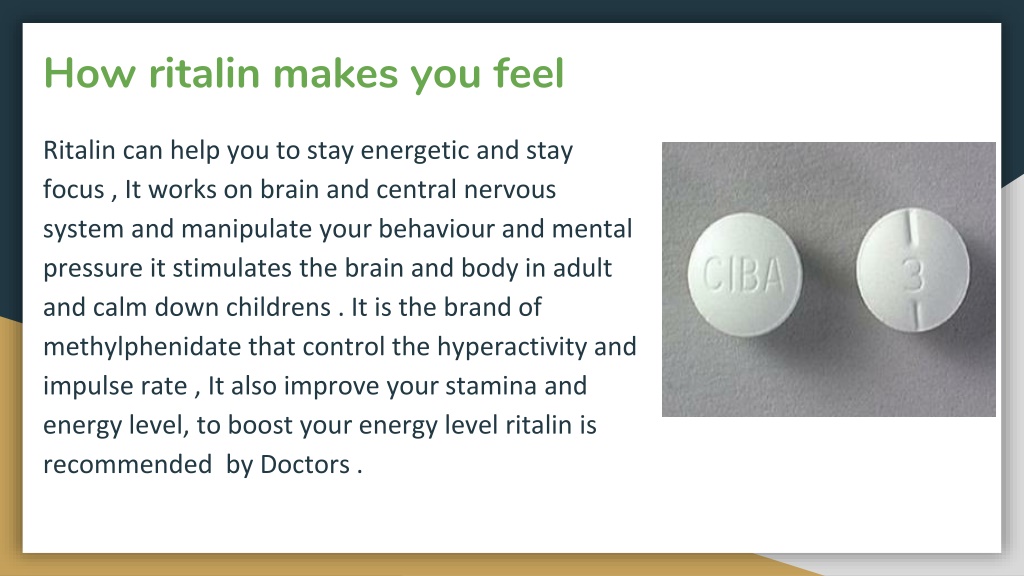 How ritalin makes you feel

Ritalin can help you to stay energetic and stay focus , It works on brain and central nervous system and manipulate your behaviour and mental pressure it stimulates the brain and body in adult and calm down childrens . It is the brand of methylphenidate that control the hyperactivity and impulse rate , It also improve your stamina and energy level, to boost your energy level ritalin is recommended by Doctors .

CIBA

3